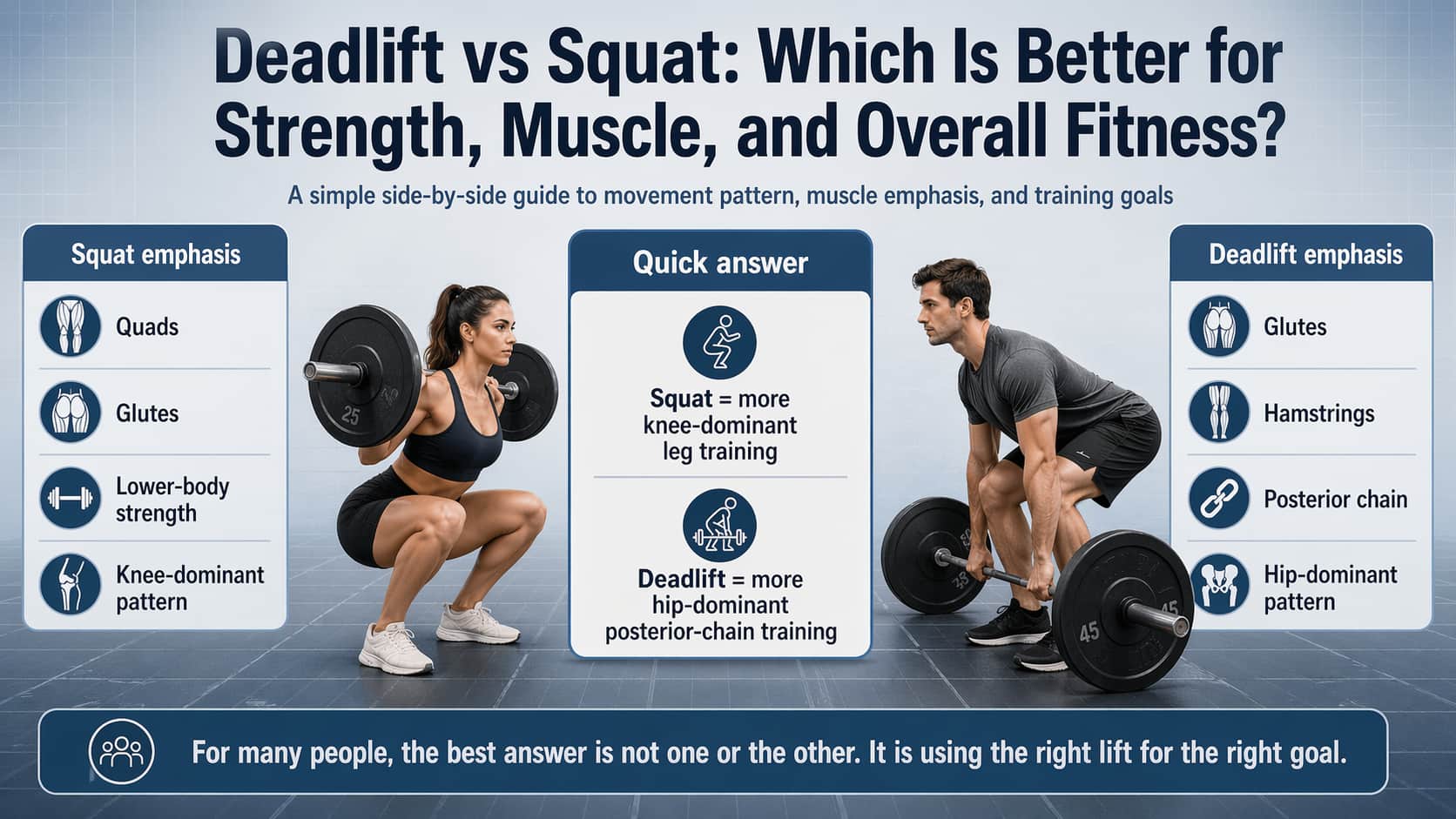 Deadlift vs Squat: Which Is Better for Strength, Muscle, and Overall Fitness?

A simple side-by-side guide to movement pattern, muscle emphasis, and training goals

Squat emphasis

Quads

Glutes

Lower-body strength

Knee-dominant pattern

25

Quick answer

Squat = more knee-dominant leg training

Deadlift = more hip-dominant posterior-chain training

45

45

Deadlift emphasis

Glutes

Hamstrings

Posterior chain

Hip-dominant pattern

For many people, the best answer is not one or the other. It is using the right lift for the right goal.